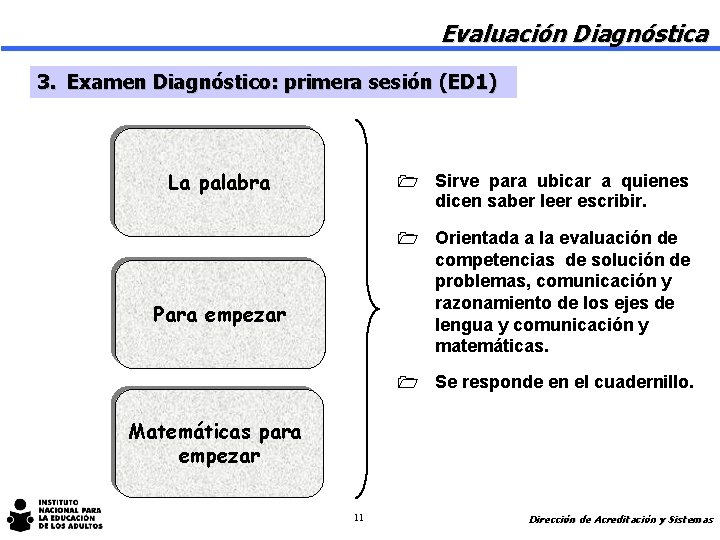 Evaluación Diagnóstica

3. Examen Diagnóstico: primera sesión (ED1)

La palabra

Para empezar

Matemáticas para empezar

Sirve para ubicar a quienes dicen saber leer escribir.

Orientada a la evaluación de competencias de solución de problemas, comunicación y razonamiento de los ejes de lengua y comunicación y matemáticas.

Se responde en el cuadernillo.

INSTITUTO NACIONAL PARA LA EDUCACIÓN DE LOS ADULTOS

11

Dirección de Acreditación y Sistemas